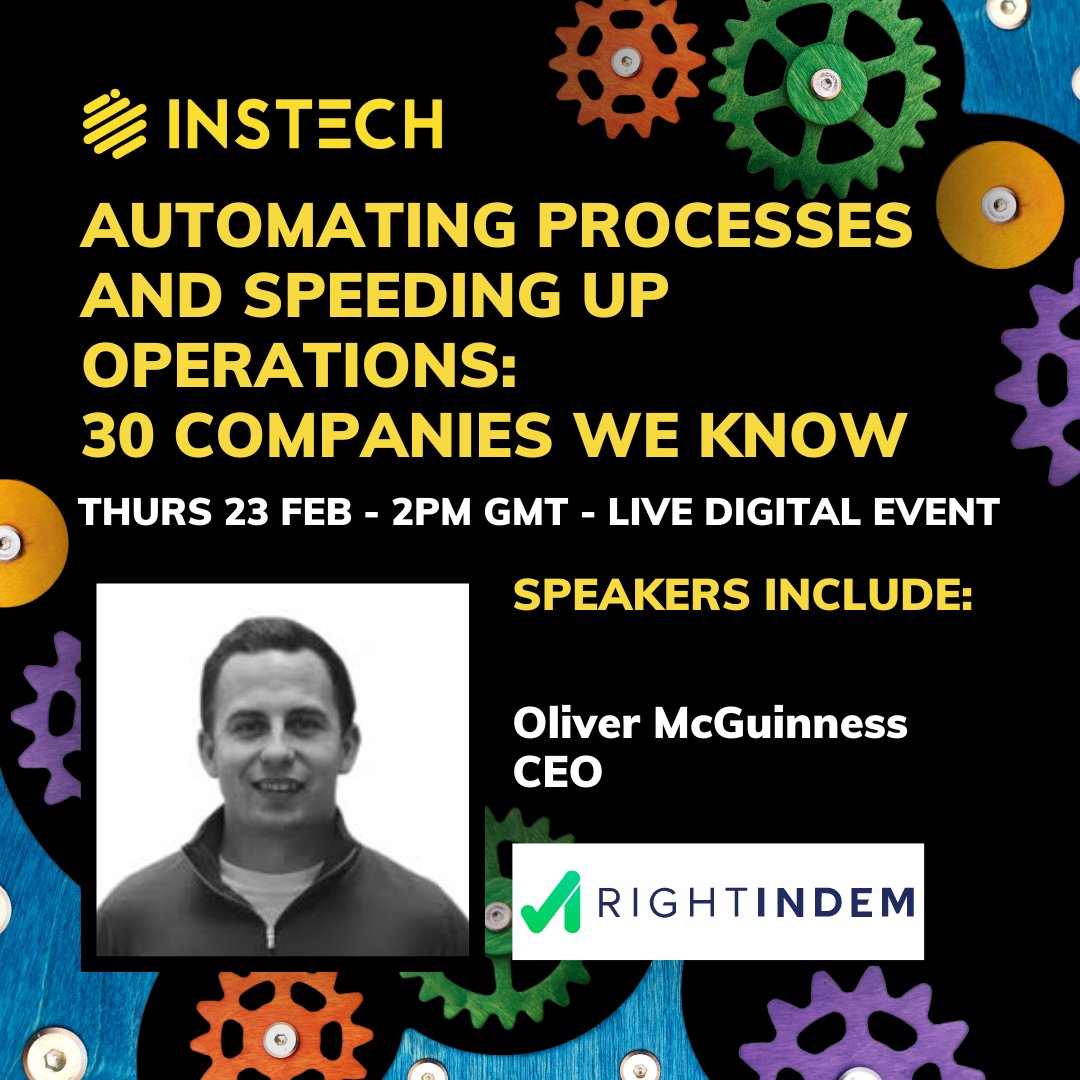 INSTECH

AUTOMATING PROCESSES AND SPEEDING UP OPERATIONS: 30 COMPANIES WE KNOW

THURS 23 FEB - 2PM GMT - LIVE DIGITAL EVENT

SPEAKERS INCLUDE:

Oliver McGuinness
CEO

RIGHTINDEM